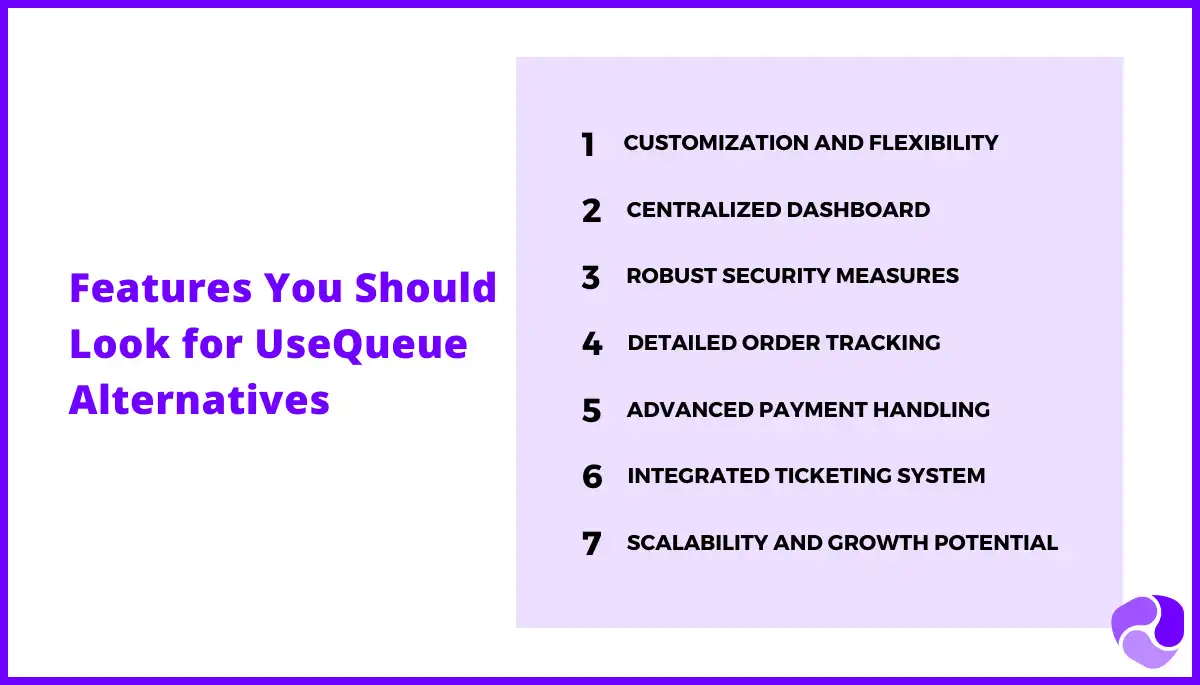 Features You Should Look for UseQueue Alternatives

1 CUSTOMIZATION AND FLEXIBILITY

2 CENTRALIZED DASHBOARD

3 ROBUST SECURITY MEASURES

4 DETAILED ORDER TRACKING

5 ADVANCED PAYMENT HANDLING

6 INTEGRATED TICKETING SYSTEM

7 SCALABILITY AND GROWTH POTENTIAL